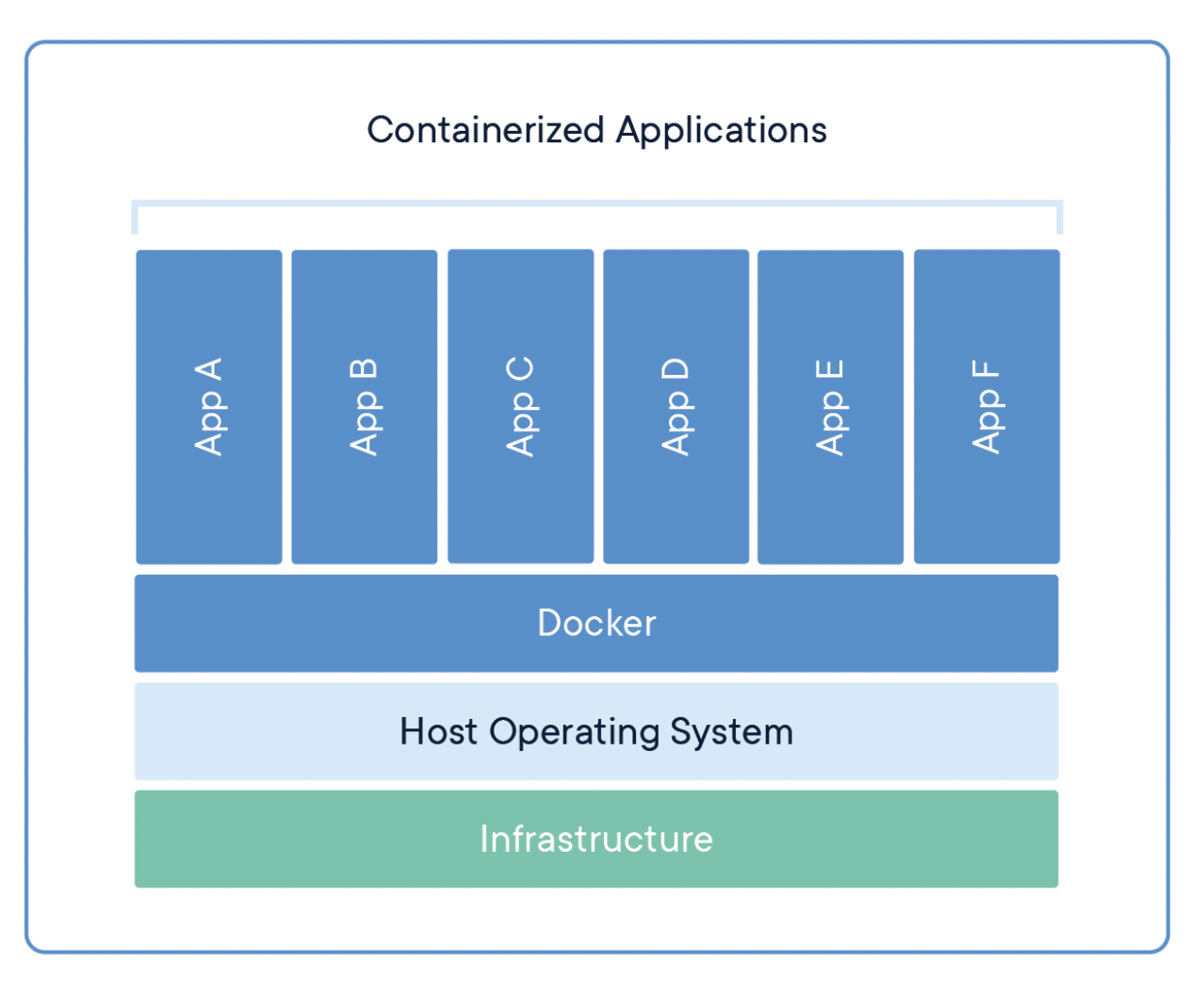 Containerized Applications

App A

App B

App C

App D

App E

App F

Docker

Host Operating System

Infrastructure